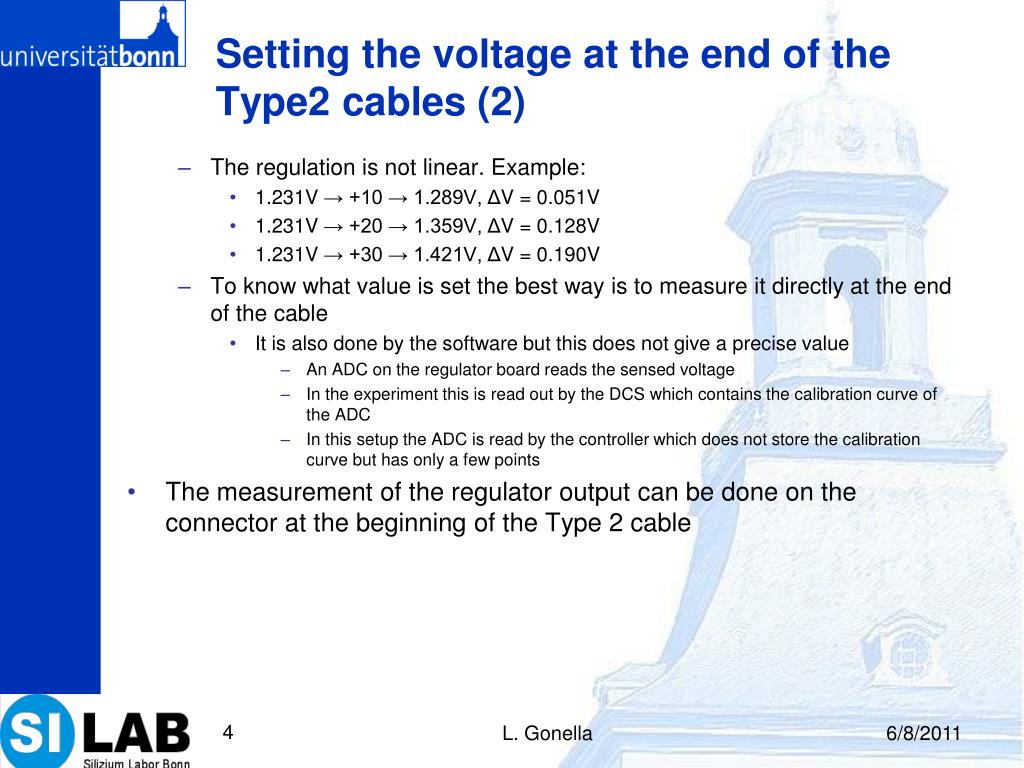 universitätbonn

Setting the voltage at the end of the Type2 cables (2)

– The regulation is not linear. Example:
• 1.231V → +10 → 1.289V, ΔV = 0.051V
• 1.231V → +20 → 1.359V, ΔV = 0.128V
• 1.231V → +30 → 1.421V, ΔV = 0.190V
– To know what value is set the best way is to measure it directly at the end of the cable
• It is also done by the software but this does not give a precise value
– An ADC on the regulator board reads the sensed voltage
– In the experiment this is read out by the DCS which contains the calibration curve of the ADC
– In this setup the ADC is read by the controller which does not store the calibration curve but has only a few points
• The measurement of the regulator output can be done on the connector at the beginning of the Type 2 cable

SI LAB
Silizium Labor Bonn

4

L. Gonella

6/8/2011